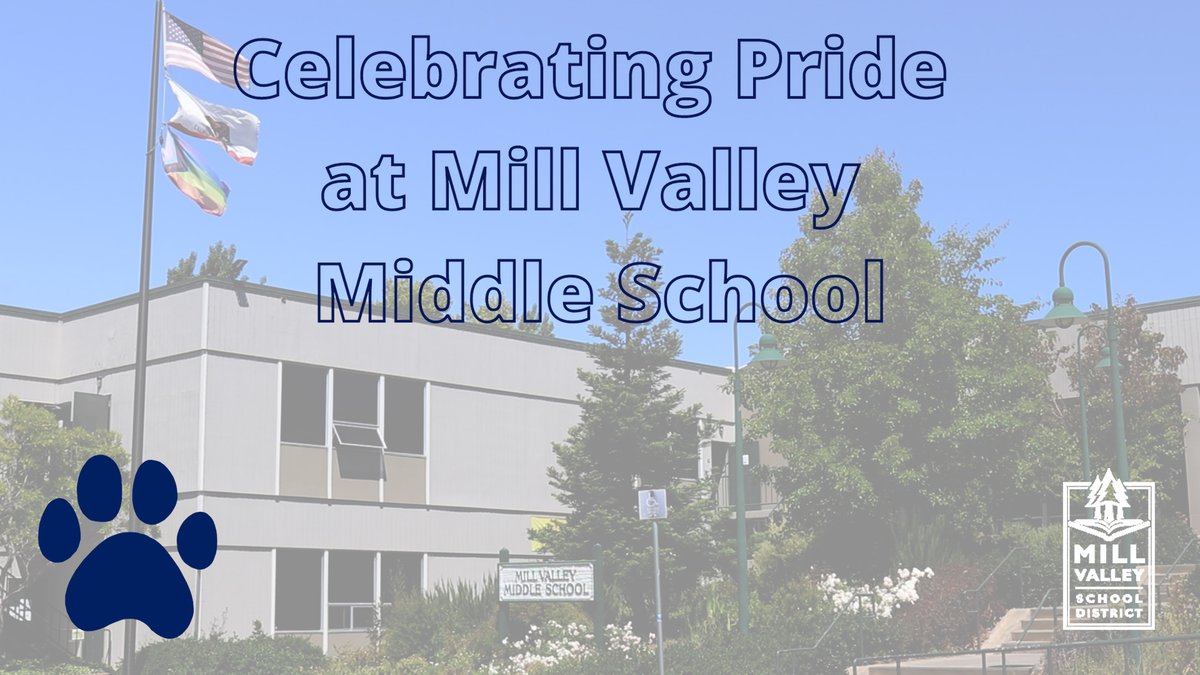 Celebrating Pride at Mill Valley Middle School

MILL VALLEY MIDDLE SCHOOL

MILL VALLEY SCHOOL DISTRICT